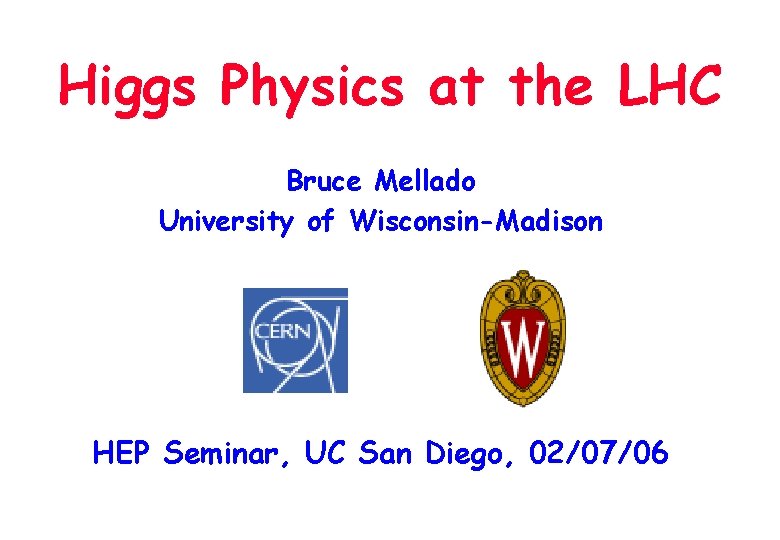 Higgs Physics at the LHC

Bruce Mellado
University of Wisconsin-Madison

CERN

W

HEP Seminar, UC San Diego, 02/07/06